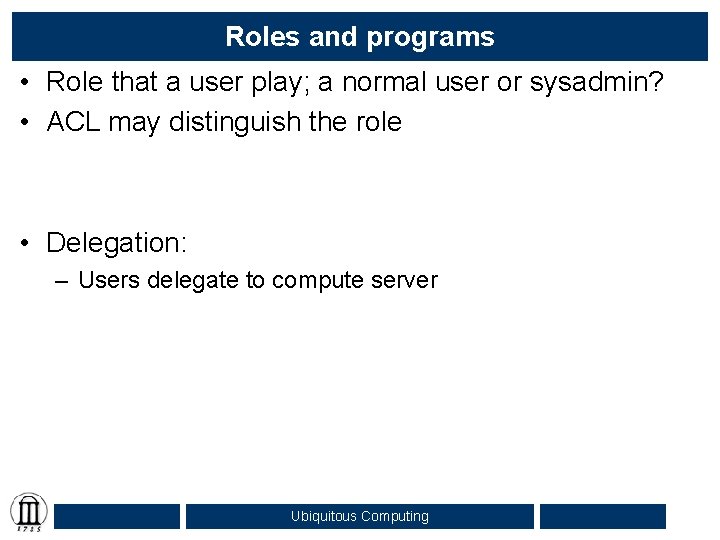 Roles and programs

• Role that a user play; a normal user or sysadmin?
• ACL may distinguish the role

• Delegation:
– Users delegate to compute server

1785

Ubiquitous Computing